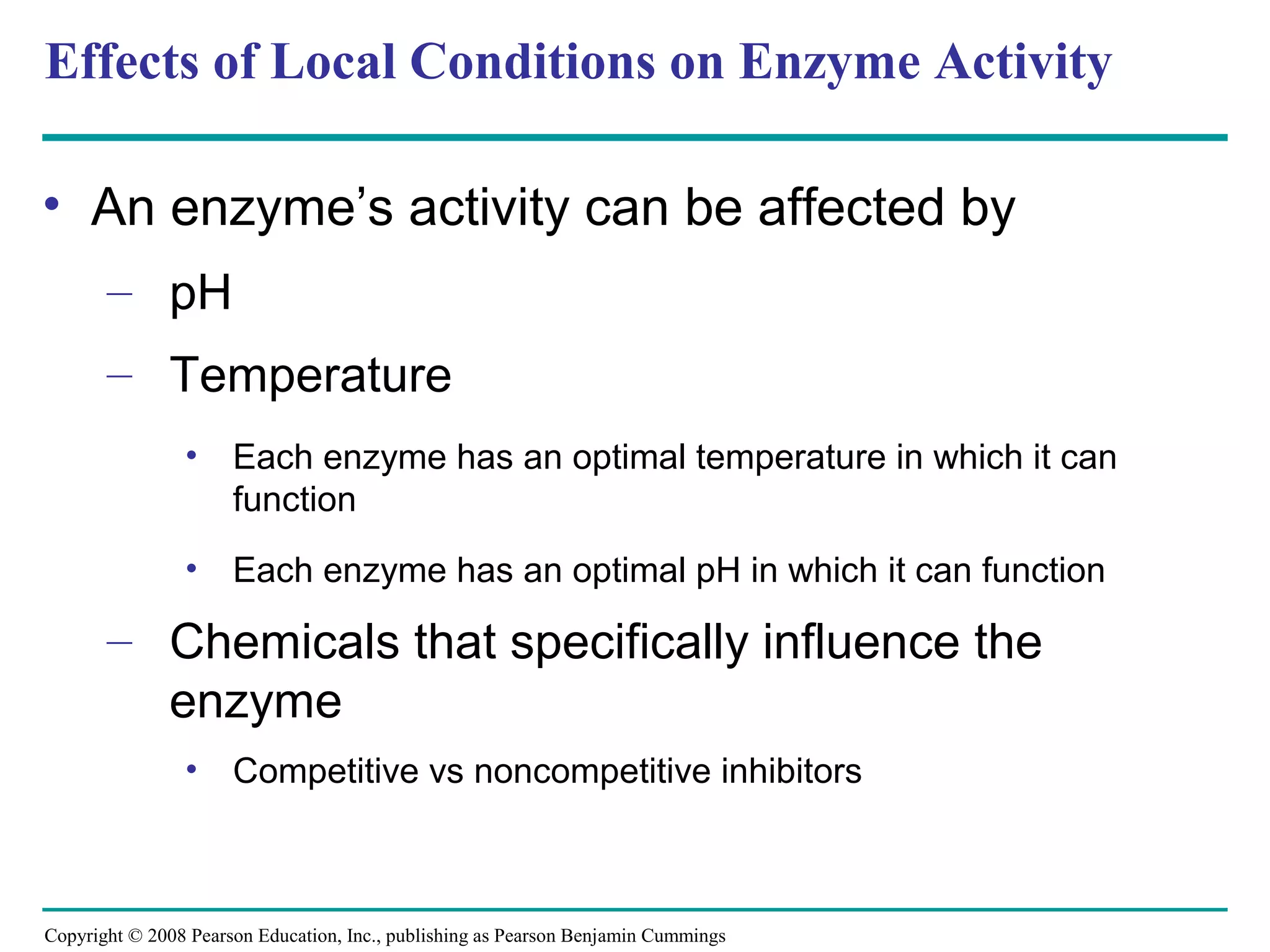 Effects of Local Conditions on Enzyme Activity

• An enzyme’s activity can be affected by
– pH
– Temperature
• Each enzyme has an optimal temperature in which it can function
• Each enzyme has an optimal pH in which it can function
– Chemicals that specifically influence the enzyme
• Competitive vs noncompetitive inhibitors

Copyright © 2008 Pearson Education, Inc., publishing as Pearson Benjamin Cummings